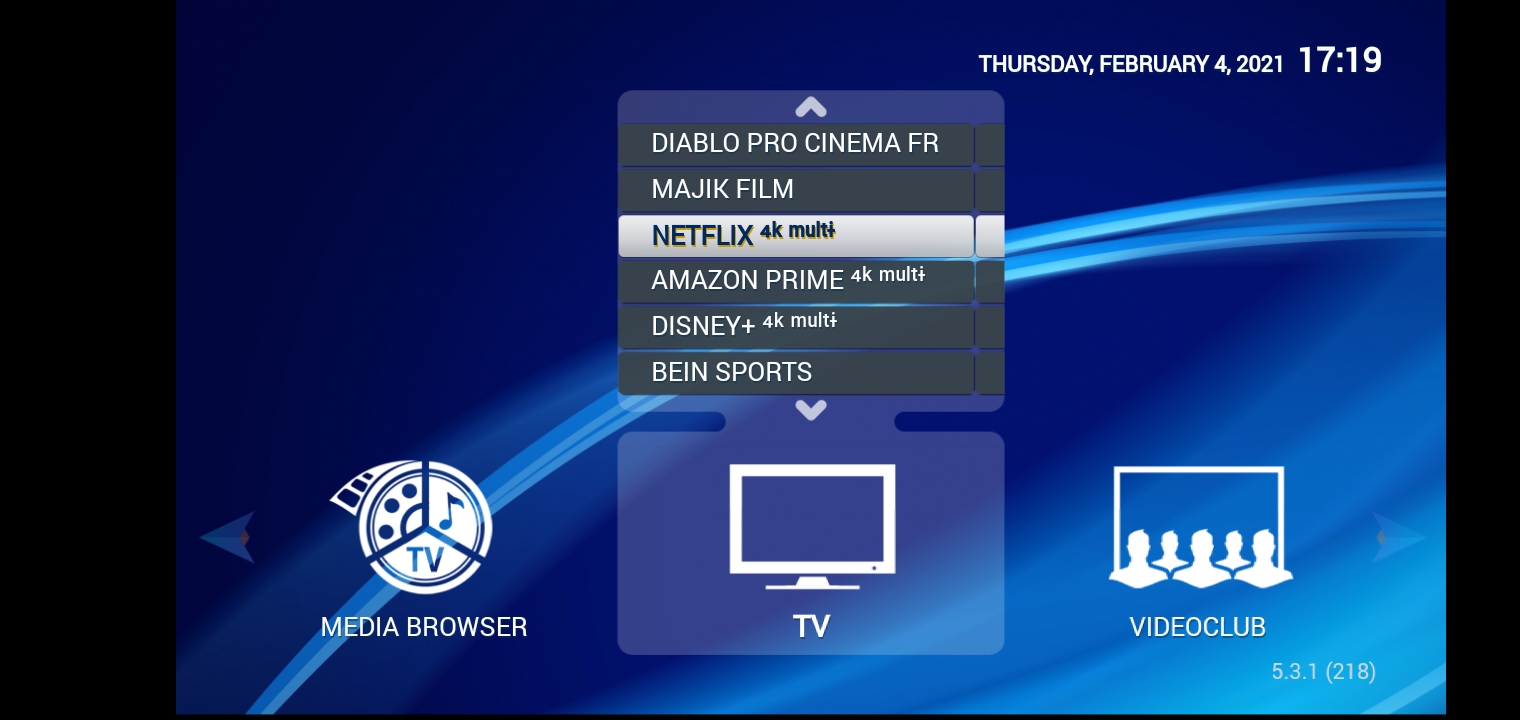 THURSDAY, FEBRUARY 4, 2021 17:19

DIABLO PRO CINEMA FR
MAJIK FILM
NETFLIX 4k multi
AMAZON PRIME 4k multi
DISNEY+ 4k multi
BEIN SPORTS

TV

MEDIA BROWSER

TV

VIDEOCLUB

5.3.1 (218)